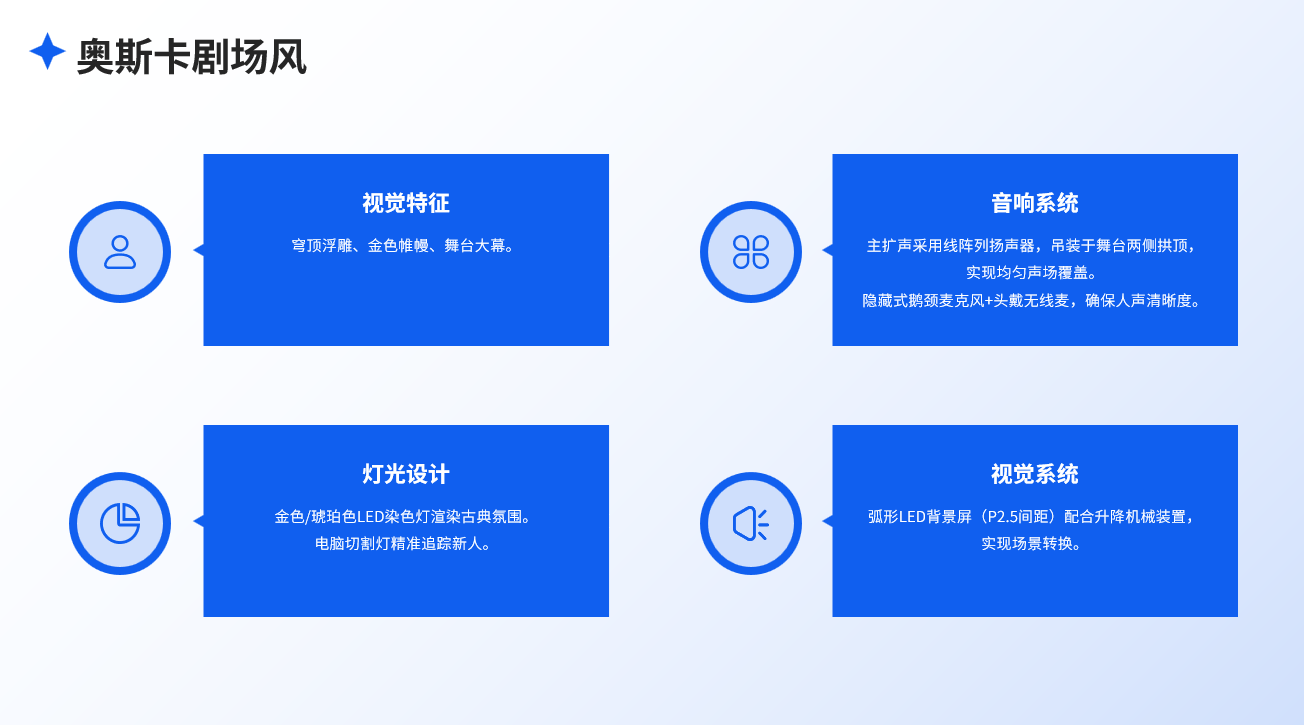 奥斯卡剧场风

视觉特征

穹顶浮雕、金色帷幔、舞台大幕。

音响系统

主扩声采用线阵列扬声器，吊装于舞台两侧拱顶，实现均匀声场覆盖。
隐藏式鹅颈麦克风+头戴无线麦，确保人声清晰度。

灯光设计

金色/琥珀色LED染色灯渲染古典氛围。
电脑切割灯精准追踪新人。

视觉系统

弧形LED背景屏（P2.5间距）配合升降机械装置，实现场景转换。